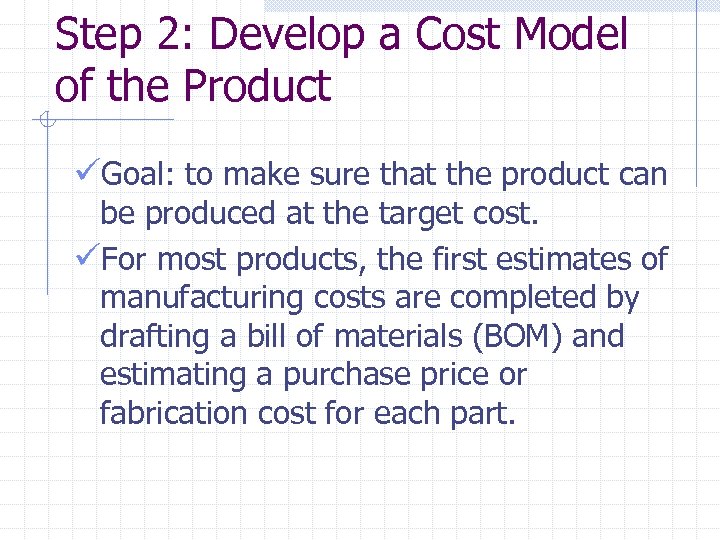 Step 2: Develop a Cost Model of the Product

✓Goal: to make sure that the product can be produced at the target cost.

✓For most products, the first estimates of manufacturing costs are completed by drafting a bill of materials (BOM) and estimating a purchase price or fabrication cost for each part.